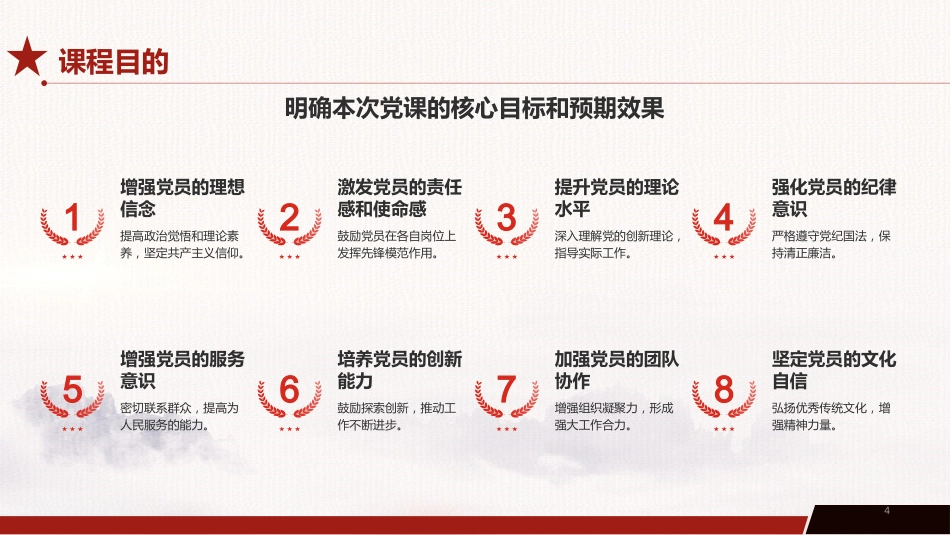 课程目的

明确本次党课的核心目标和预期效果

1
增强党员的理想信念
提高政治觉悟和理论素养，坚定共产主义信仰。

2
激发党员的责任感和使命感
鼓励党员在各自岗位上发挥先锋模范作用。

3
提升党员的理论水平
深入理解党的创新理论，指导实际工作。

4
强化党员的纪律意识
严格遵守党纪国法，保持清正廉洁。

5
增强党员的服务意识
密切联系群众，提高为人民服务的能力。

6
培养党员的创新能力
鼓励探索创新，推动工作不断进步。

7
加强党员的团队协作
增强组织凝聚力，形成强大工作合力。

8
坚定党员的文化自信
弘扬优秀传统文化，增强精神力量。

4